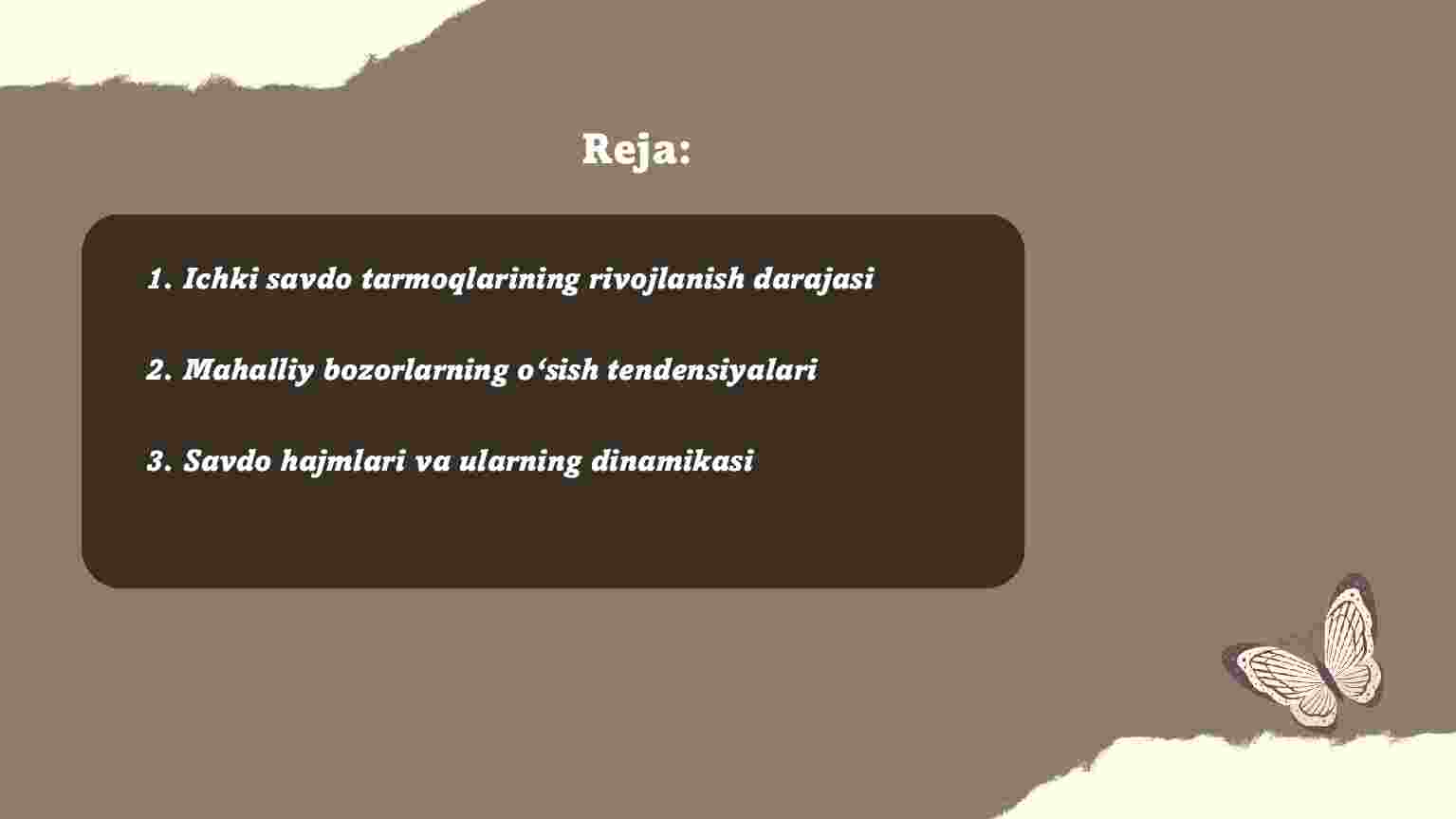 Reja:

1. Ichki savdo tarmoqlarining rivojlanish darajasi

2. Mahalliy bozorlarning o‘sish tendensiyalari

3. Savdo hajmlari va ularning dinamikasi